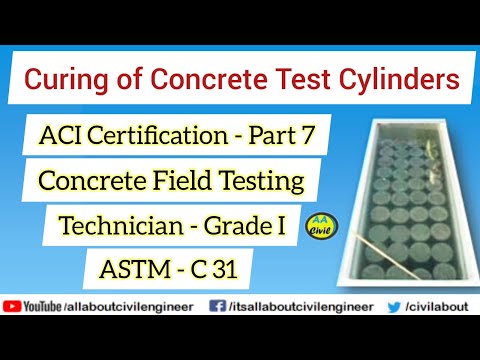 Curing of Concrete Test Cylinders

ACI Certification - Part 7

Concrete Field Testing

Technician - Grade I

AA Civil

ASTM - C 31

YouTube /allaboutcivilengineer /itsallaboutcivilengineer /civilabout